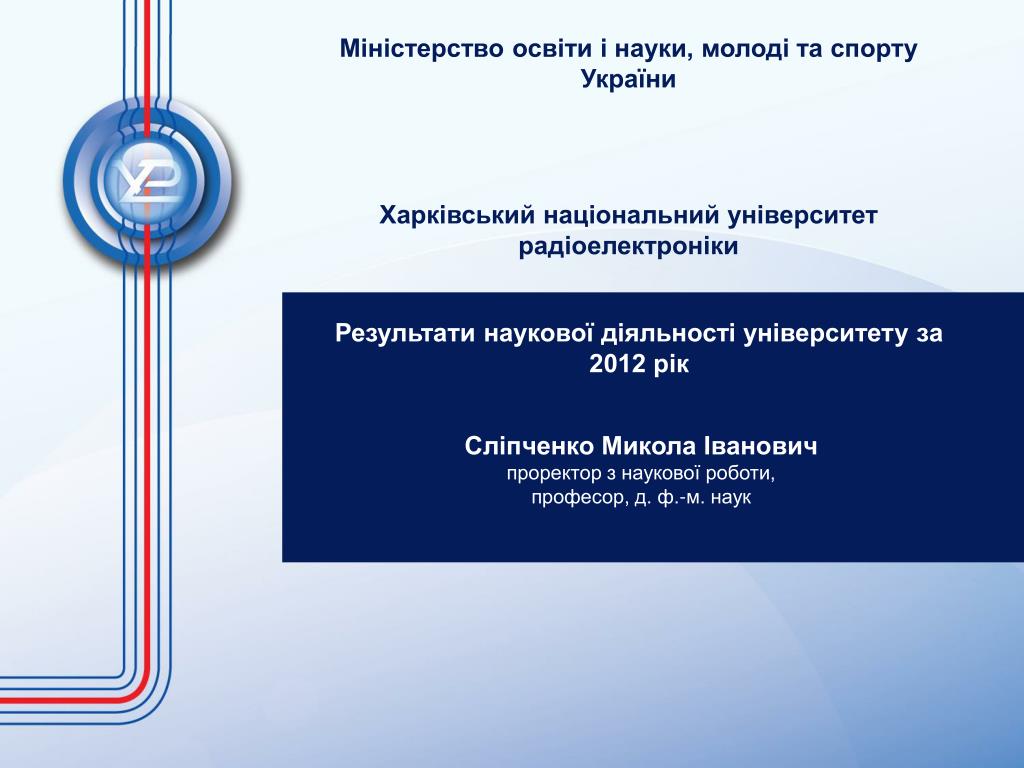 Міністерство освіти і науки, молоді та спорту України

Харківський національний університет радіоелектроніки

Результати наукової діяльності університету за 2012 рік

Сліпченко Микола Іванович
проректор з наукової роботи,
професор, д. ф.-м. наук